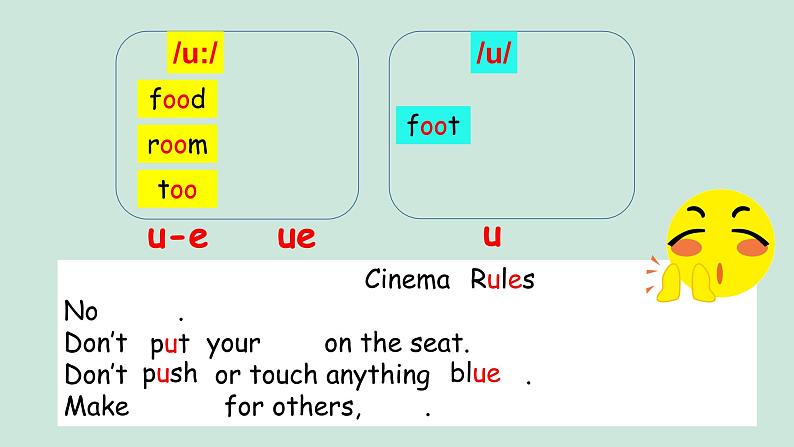 /u:/

food

room

too

/u/

foot

u-e ue

u

Cinema Rules

No .

Don't put your on the seat.

Don't push or touch anything blue .

Make for others, .